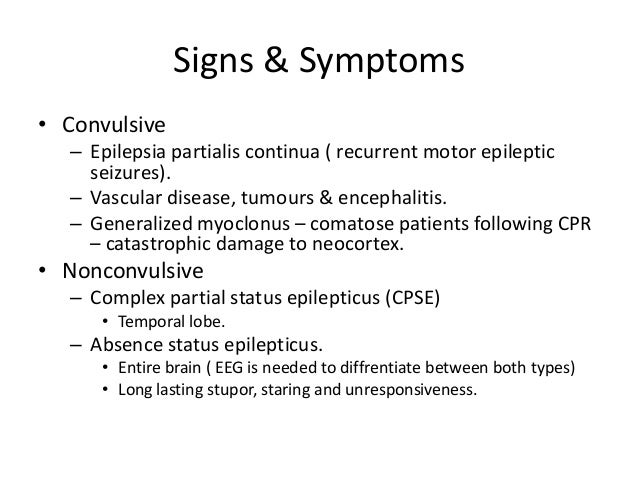 Signs & Symptoms

• Convulsive
– Epilepsia partialis continua ( recurrent motor epileptic seizures).
– Vascular disease, tumours & encephalitis.
– Generalized myoclonus – comatose patients following CPR – catastrophic damage to neocortex.
• Nonconvulsive
– Complex partial status epilepticus (CPSE)
• Temporal lobe.
– Absence status epilepticus.
• Entire brain ( EEG is needed to diffrentiate between both types)
• Long lasting stupor, staring and unresponsiveness.